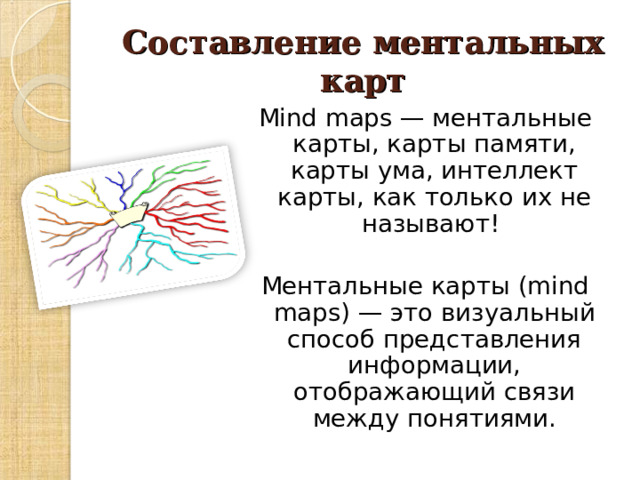 Составление ментальных карт

Mind maps — ментальные карты, карты памяти, карты ума, интеллект карты, как только их не называют!

Ментальные карты (mind maps) — это визуальный способ представления информации, отображающий связи между понятиями.